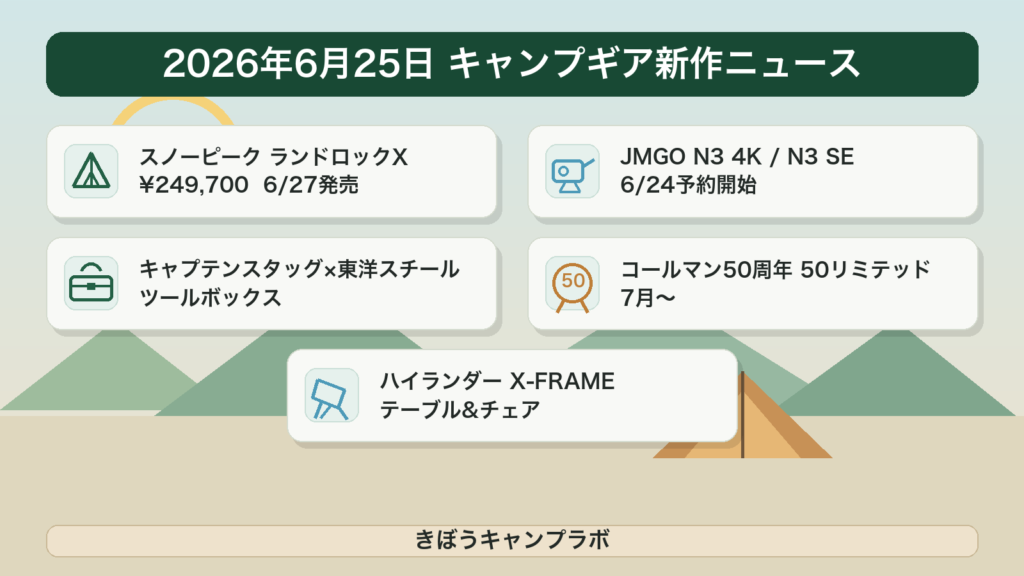 2026年6月25日 キャンプギア新作ニュース

スノーピーク ランドロックX
¥249,700 6/27発売

JMGO N3 4K / N3 SE
6/24予約開始

キャプテンスタッグ×東洋スチール
ツールボックス

50

コールマン50周年 50リミテッド
7月〜

ハイランダー X-FRAME
テーブル&チェア

きぼうキャンプラボ